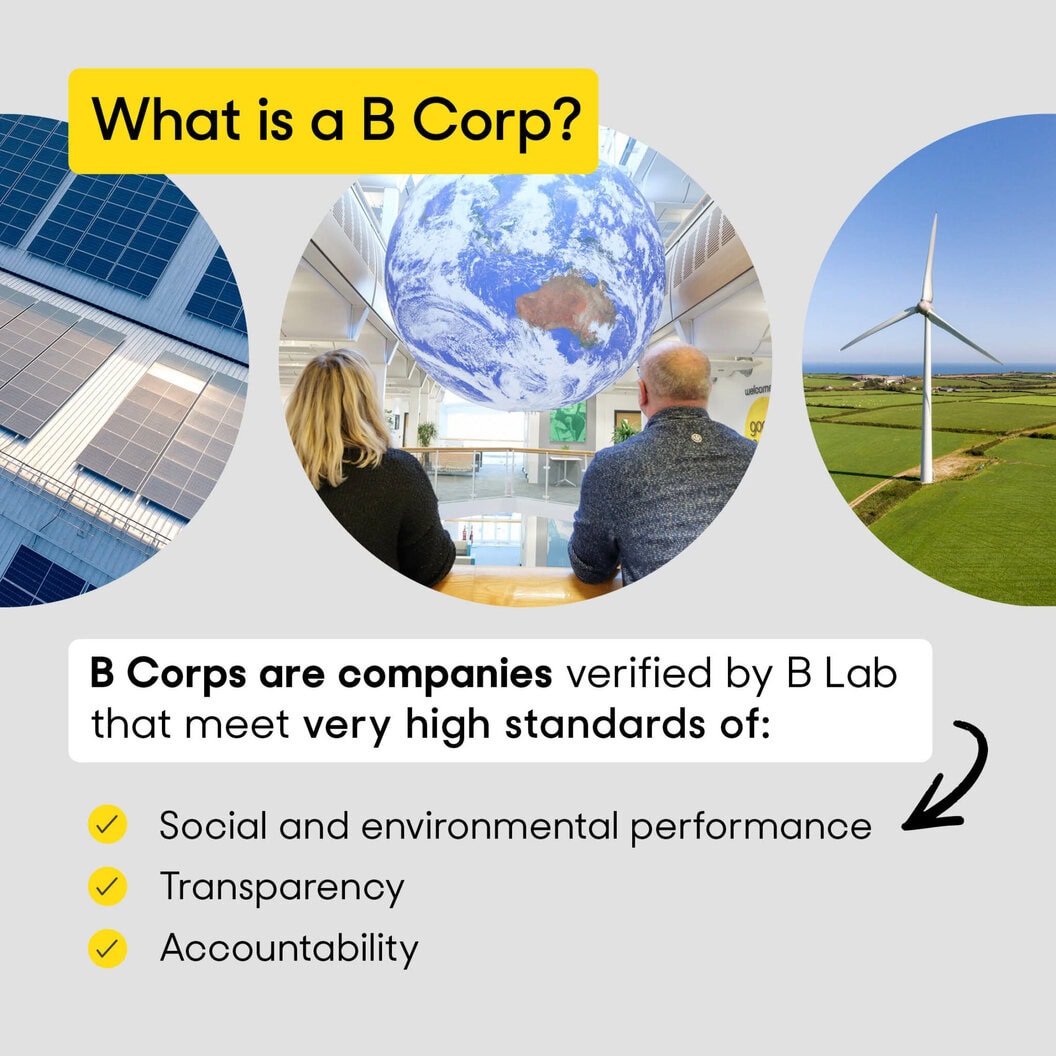 What is a B Corp?

welcome

B Corps are companies verified by B Lab that meet very high standards of:

Social and environmental performance
Transparency
Accountability